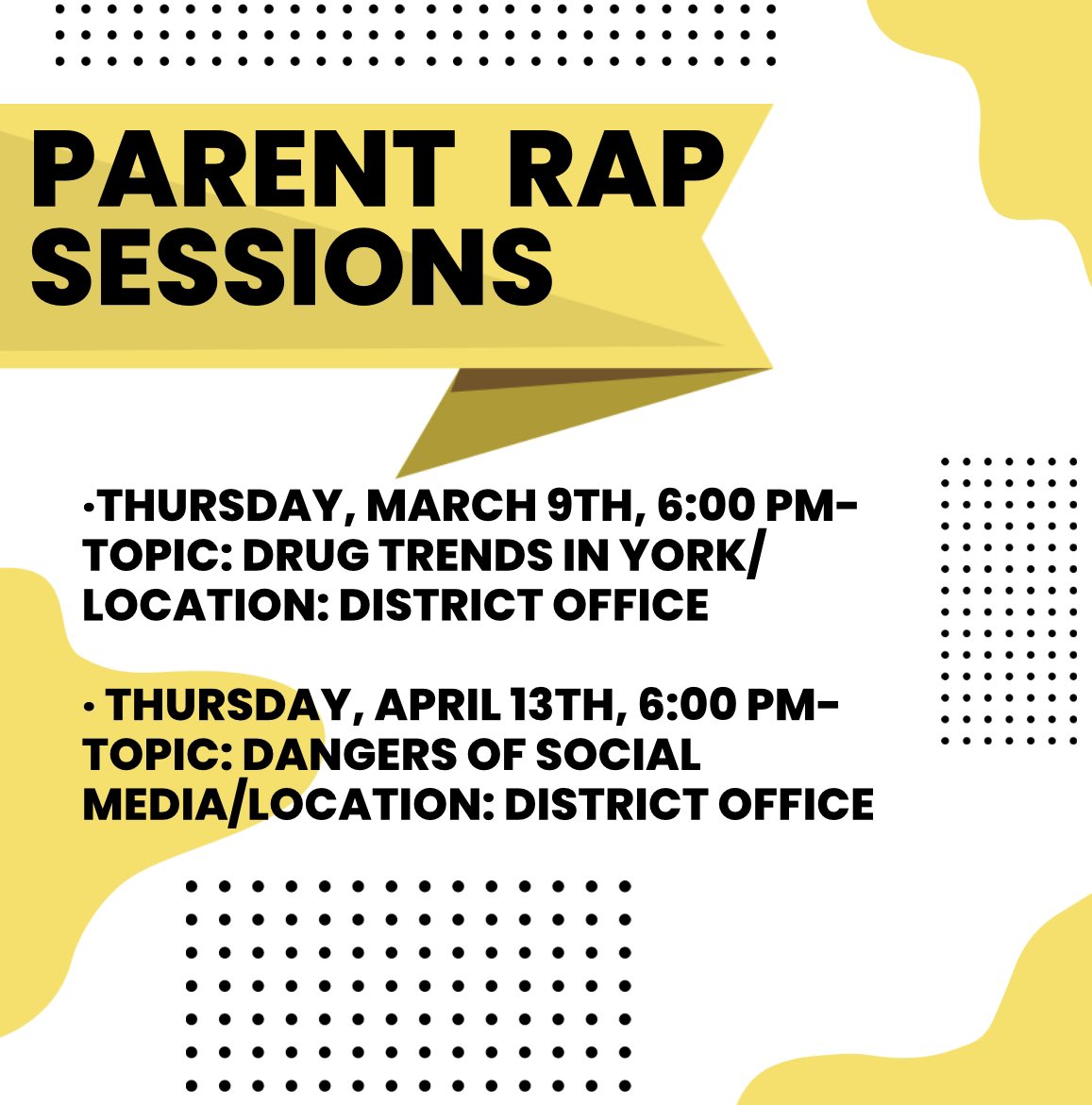 PARENT RAP SESSIONS

•THURSDAY, MARCH 9TH, 6:00 PM- TOPIC: DRUG TRENDS IN YORK/ LOCATION: DISTRICT OFFICE

• THURSDAY, APRIL 13TH, 6:00 PM- TOPIC: DANGERS OF SOCIAL MEDIA/LOCATION: DISTRICT OFFICE